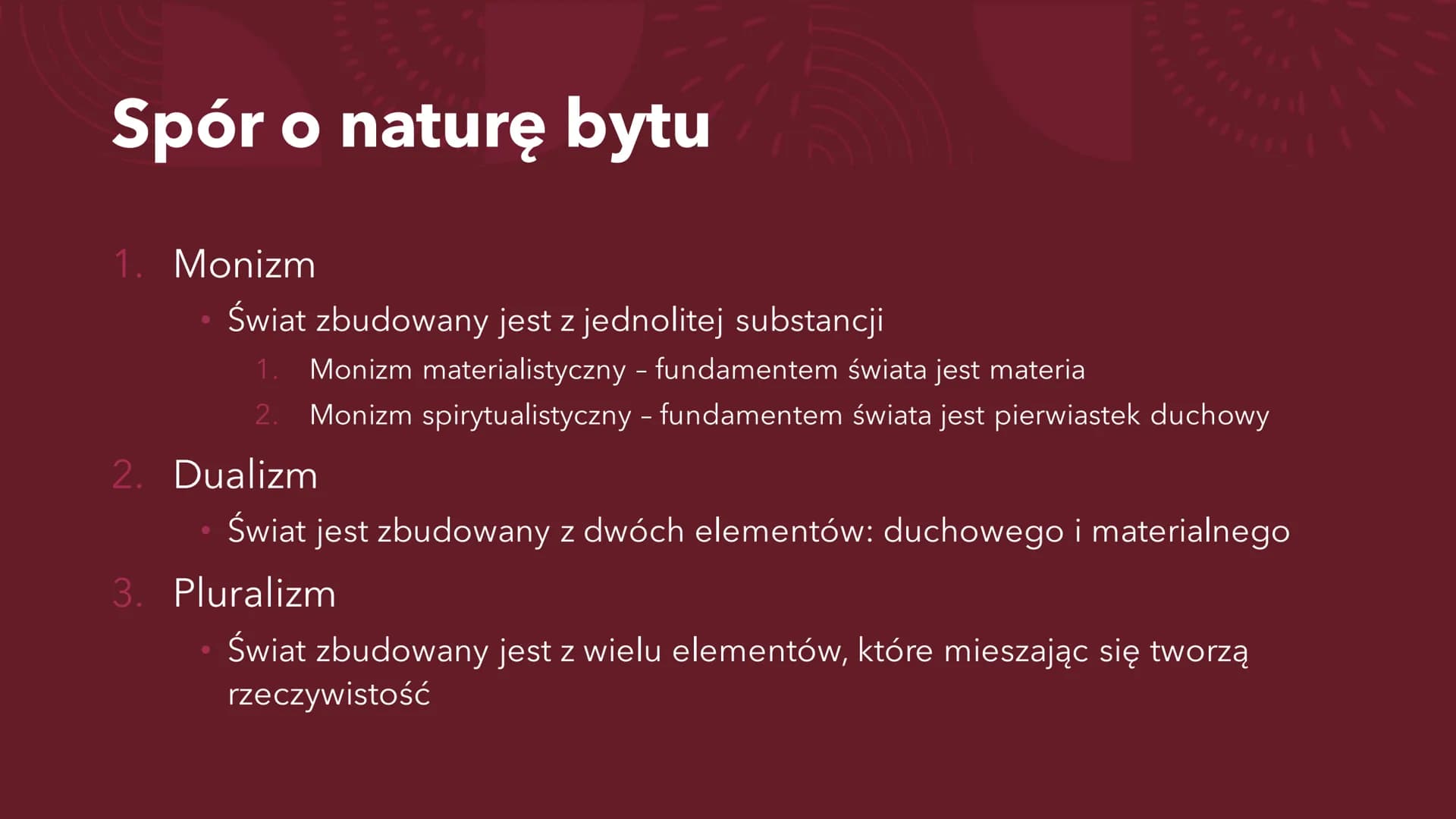 Spór o naturę bytu

1. Monizm
• Świat zbudowany jest z jednolitej substancji
1. Monizm materialistyczny – fundamentem świata jest materia
2. Monizm spirytualistyczny – fundamentem świata jest pierwiastek duchowy
2. Dualizm
• Świat jest zbudowany z dwóch elementów: duchowego i materialnego
3. Pluralizm
• Świat zbudowany jest z wielu elementów, które mieszając się tworzą rzeczywistość